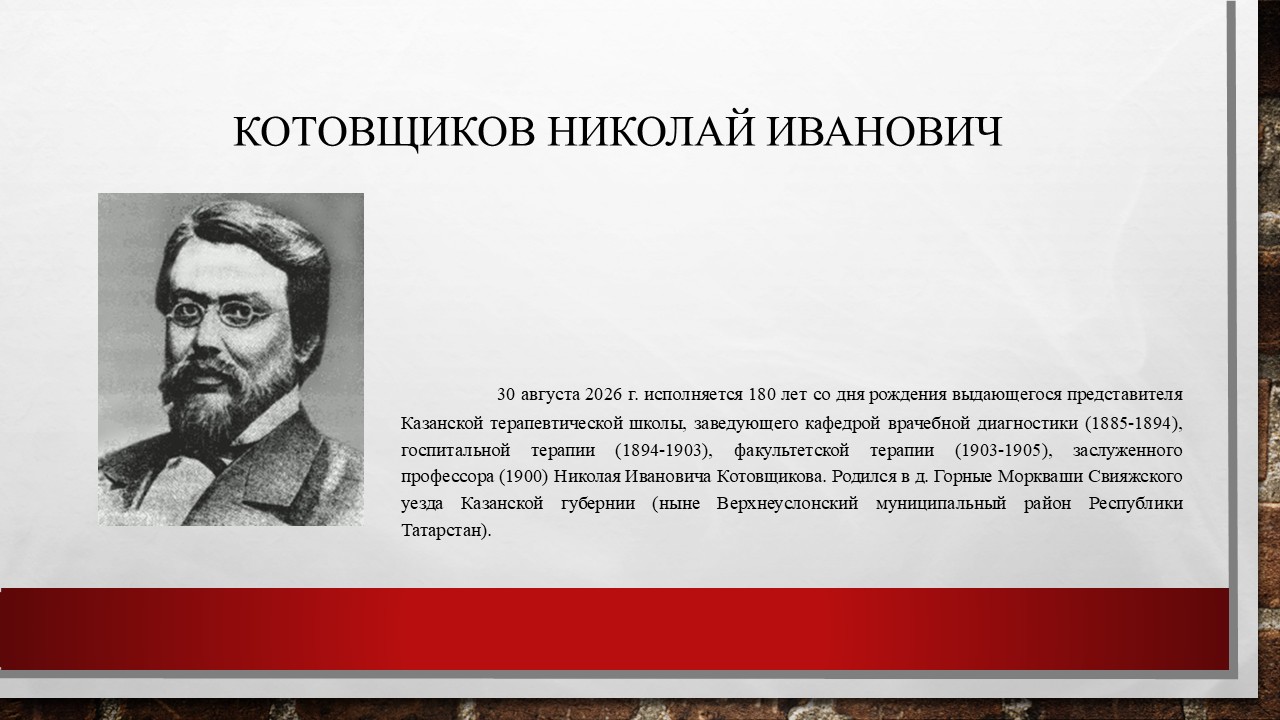 КОТОВЩИКОВ НИКОЛАЙ ИВАНОВИЧ

30 августа 2026 г. исполняется 180 лет со дня рождения выдающегося представителя Казанской терапевтической школы, заведующего кафедрой врачебной диагностики (1885-1894), госпитальной терапии (1894-1903), факультетской терапии (1903-1905), заслуженного профессора (1900) Николая Ивановича Котовщикова. Родился в д. Горные Моркваши Свияжского уезда Казанской губернии (ныне Верхнеуслонский муниципальный район Республики Татарстан).